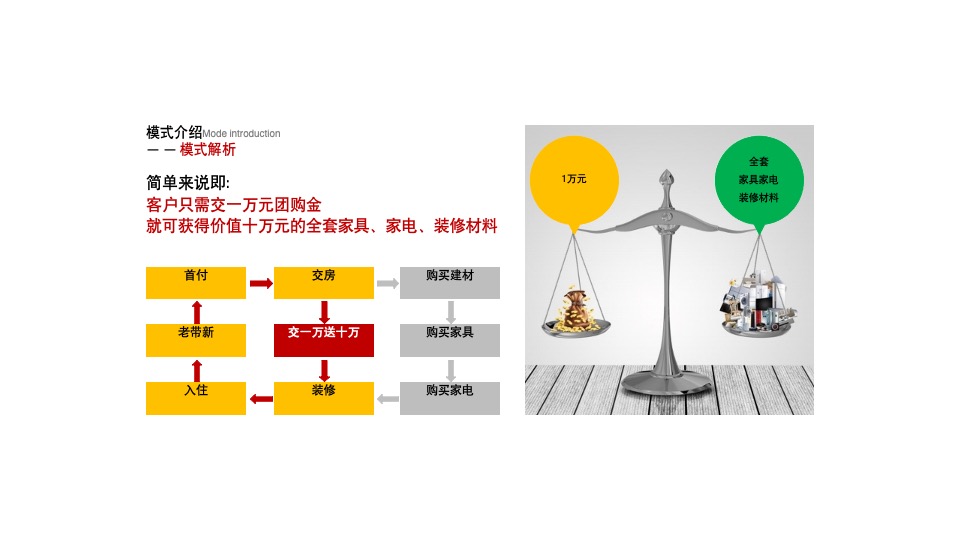 模式介绍Mode introduction
— — 模式解析

简单来说即:
客户只需交一万元团购金
就可获得价值十万元的全套家具、家电、装修材料

首付
交房
购买建材
老带新
交一万送十万
购买家具
入住
装修
购买家电

1万元

全套
家具家电
装修材料